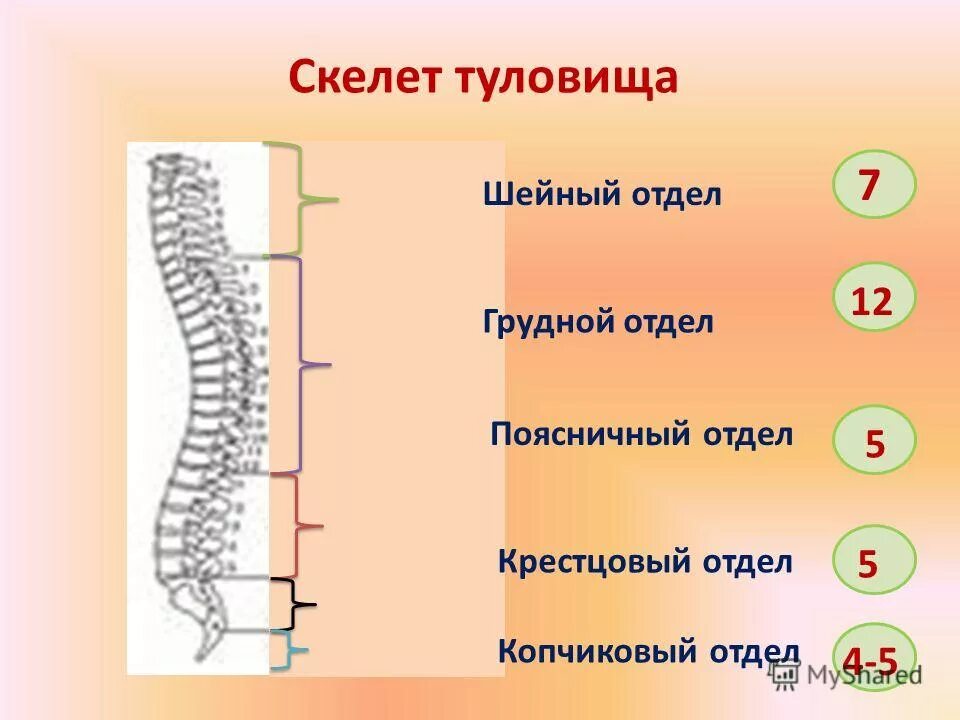 Скелет туловища

Шейный отдел 7

Грудной отдел 12

Поясничный отдел 5

Крестцовый отдел 5

Копчиковый отдел 4-5

MyShared